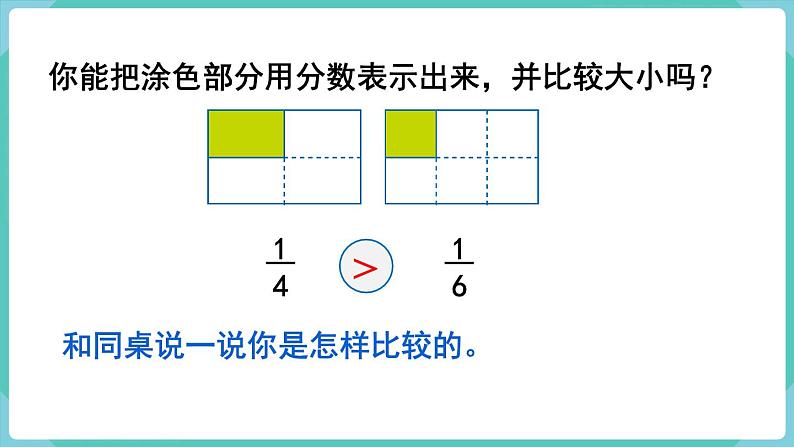 你能把涂色部分用分数表示出来，并比较大小吗？

$\frac{1}{4}$ $>$ $\frac{1}{6}$

和同桌说一说你是怎样比较的。